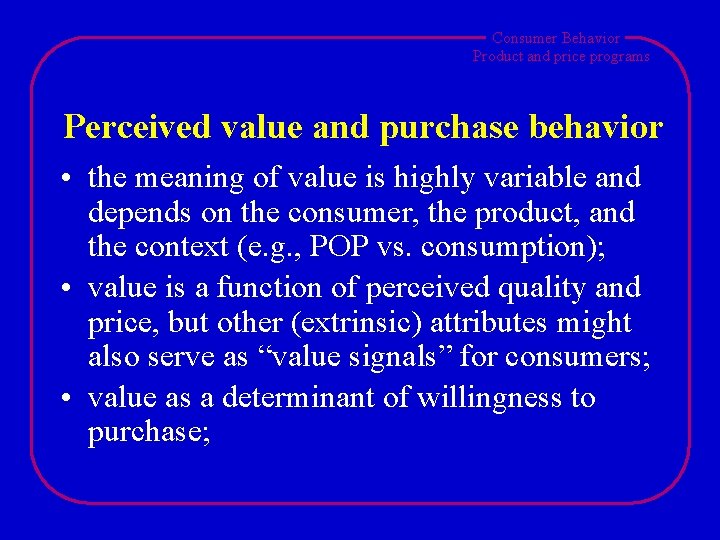 Consumer Behavior
Product and price programs

Perceived value and purchase behavior

• the meaning of value is highly variable and depends on the consumer, the product, and the context (e.g., POP vs. consumption);
• value is a function of perceived quality and price, but other (extrinsic) attributes might also serve as “value signals” for consumers;
• value as a determinant of willingness to purchase;